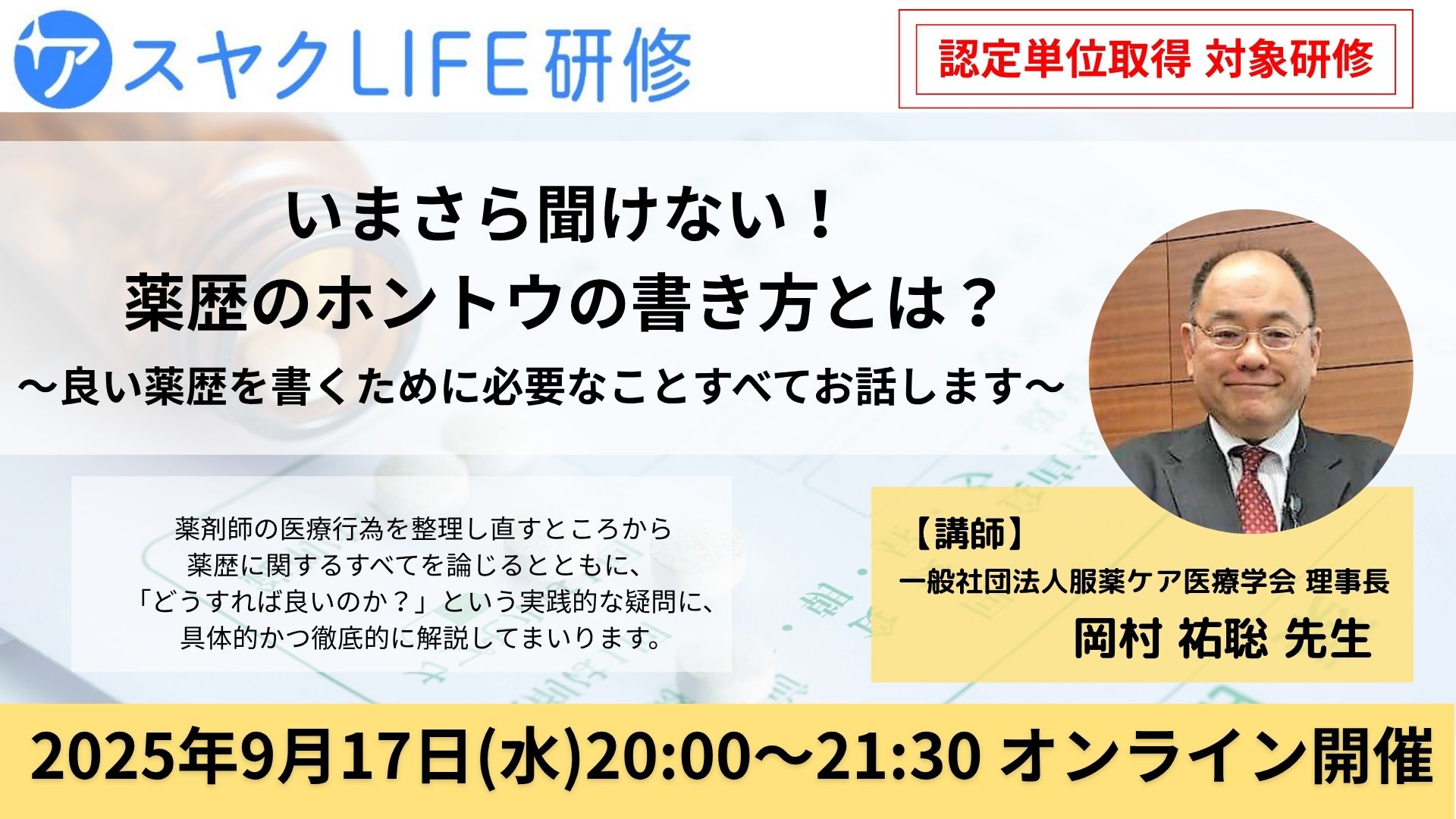 アスヤクLIFE研修

認定単位取得 対象研修

いまさら聞けない！
薬歴のホントウの書き方とは？
〜良い薬歴を書くために必要なことすべてお話します〜

薬剤師の医療行為を整理し直すところから
薬歴に関するすべてを論じるとともに、
「どうすれば良いのか？」という実践的な疑問に、
具体的かつ徹底的に解説してまいります。

【講師】
一般社団法人服薬ケア医療学会 理事長
岡村 祐聡 先生

2025年9月17日(水)20:00〜21:30 オンライン開催